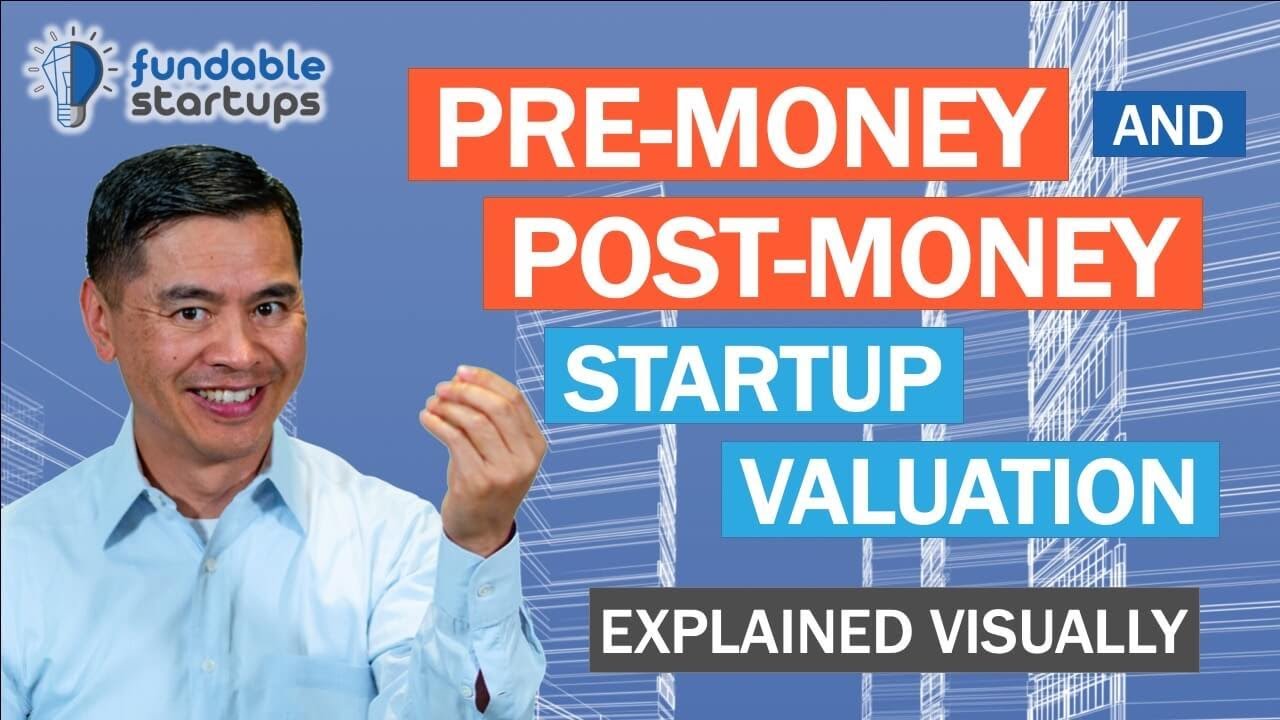 fundable startups

PRE-MONEY AND POST-MONEY STARTUP VALUATION

EXPLAINED VISUALLY